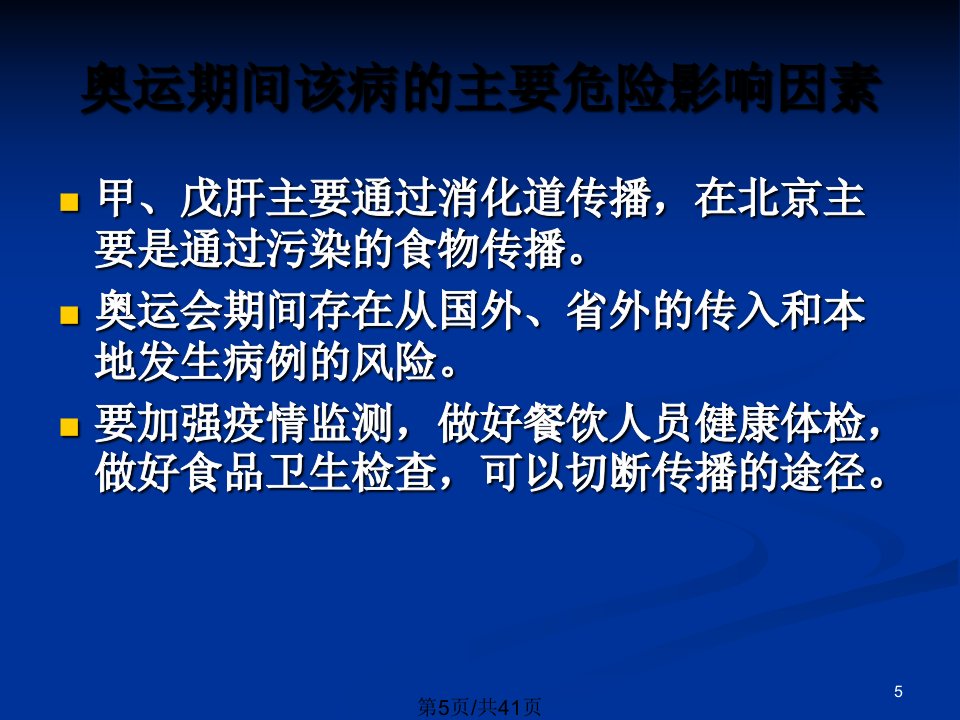 奥运期间该病的主要危险影响因素

■ 甲、戊肝主要通过消化道传播，在北京主要是通过污染的食物传播。

■ 奥运会期间存在从国外、省外的传入和本地发生病例的风险。

■ 要加强疫情监测，做好餐饮人员健康体检，做好食品卫生检查，可以切断传播的途径。

5

第5页/共41页